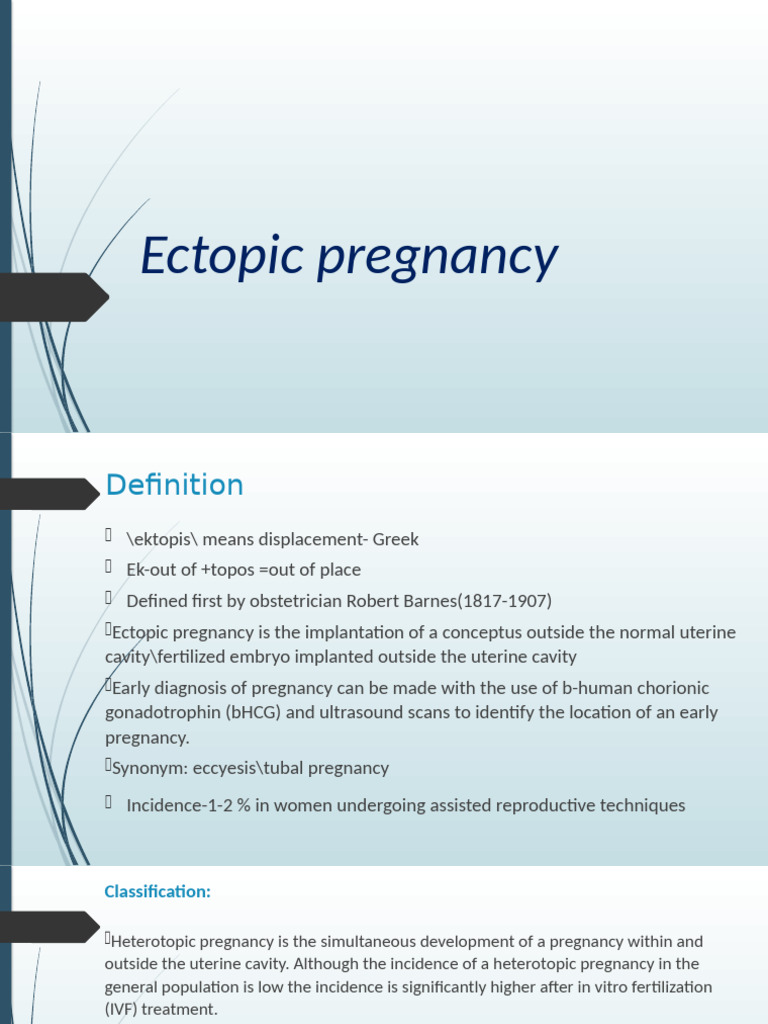 Ectopic pregnancy

Definition

\ektopis\ means displacement- Greek

Ek-out of +topos =out of place

Defined first by obstetrician Robert Barnes(1817-1907)

Ectopic pregnancy is the implantation of a conceptus outside the normal uterine cavity\fertilized embryo implanted outside the uterine cavity

Early diagnosis of pregnancy can be made with the use of b-human chorionic gonadotrophin (bHCG) and ultrasound scans to identify the location of an early pregnancy.

Synonym: eccyesis\tubal pregnancy

Incidence-1-2 % in women undergoing assisted reproductive techniques

Classification:

Heterotopic pregnancy is the simultaneous development of a pregnancy within and outside the uterine cavity. Although the incidence of a heterotopic pregnancy in the general population is low the incidence is significantly higher after in vitro fertilization (IVF) treatment.